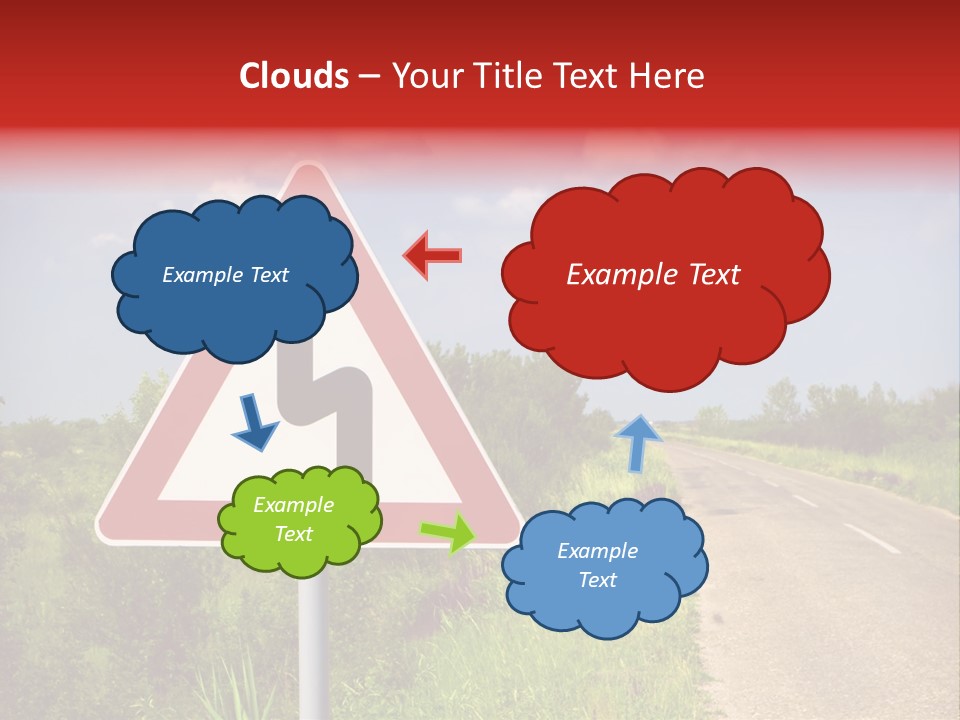 Clouds – Your Title Text Here

Example Text

Example Text

Example Text

Example Text